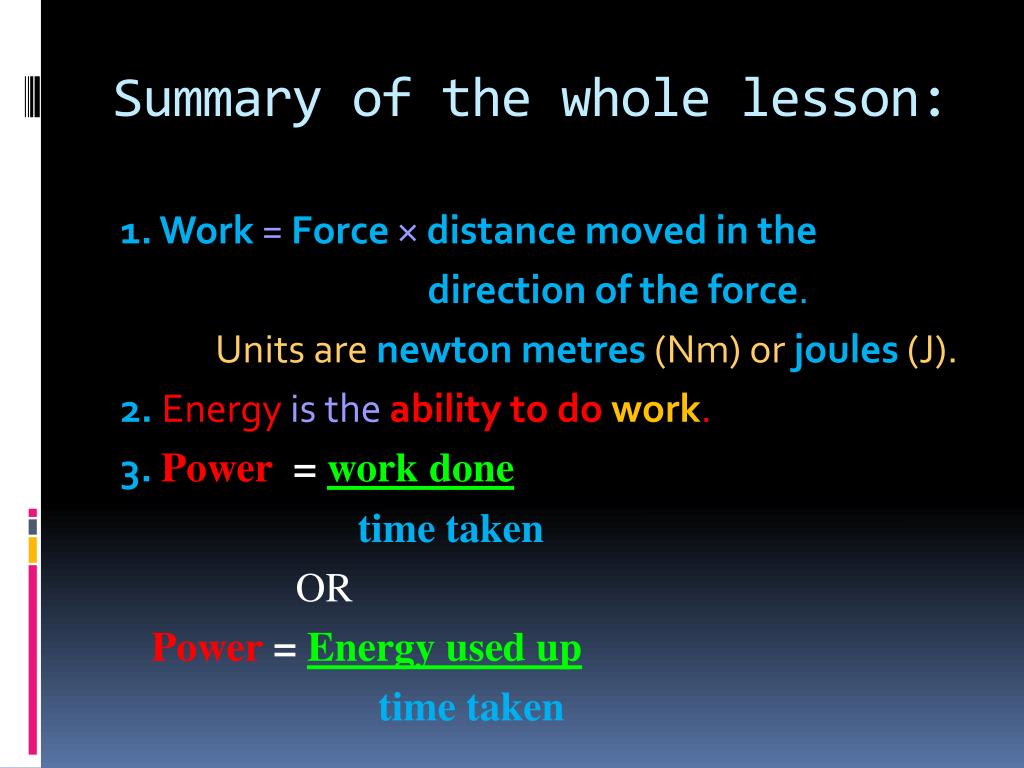 Summary of the whole lesson:

1. Work = Force × distance moved in the direction of the force.

Units are newton metres (Nm) or joules (J).

2. Energy is the ability to do work.

3. Power = work done
time taken

OR

Power = Energy used up
time taken